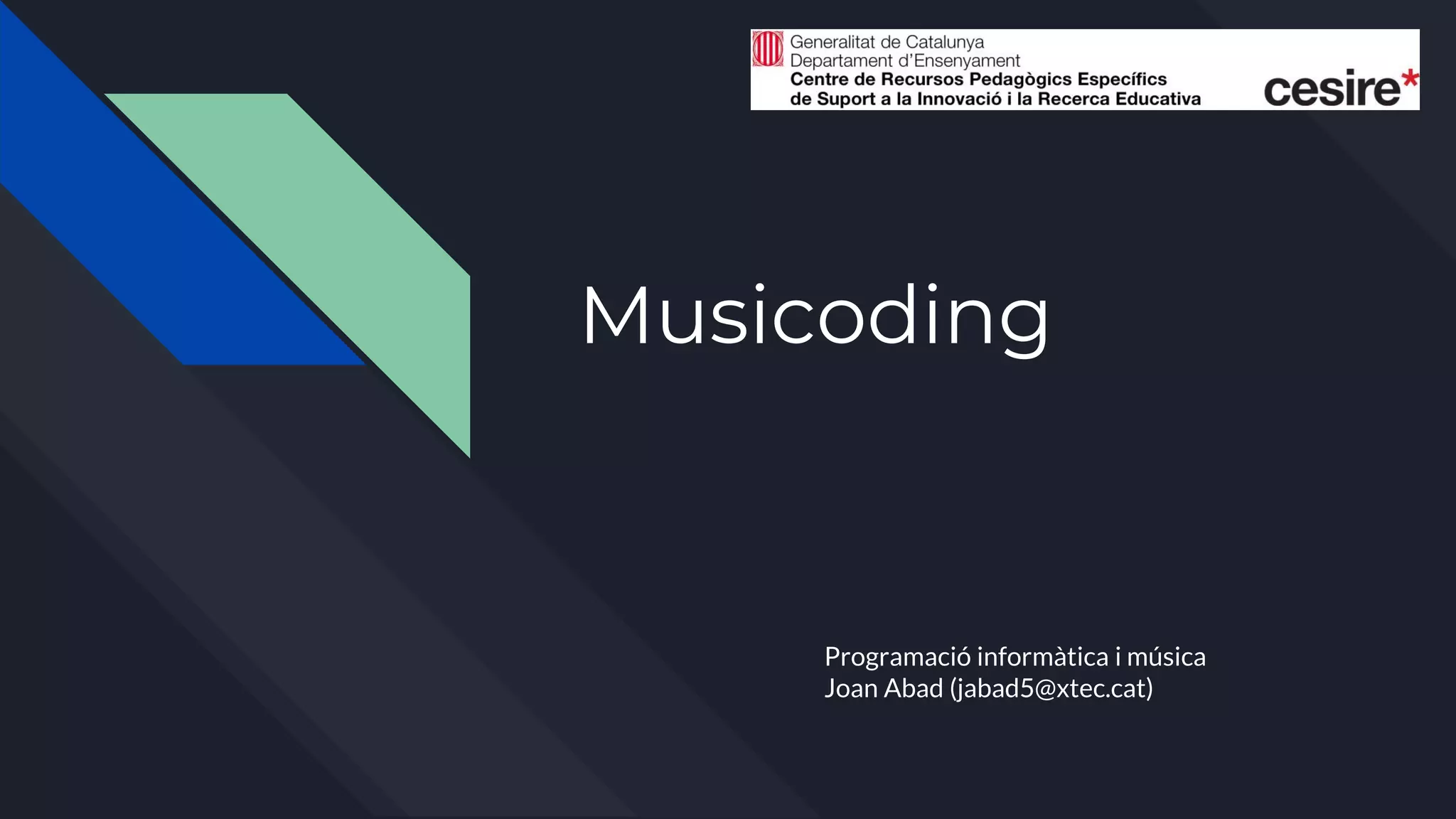 Generalitat de Catalunya
Departament d'Ensenyament
Centre de Recursos Pedagògics Específics
de Suport a la Innovació i la Recerca Educativa

cesire*

Musicoding

Programació informàtica i música
Joan Abad (jabad5@xtec.cat)